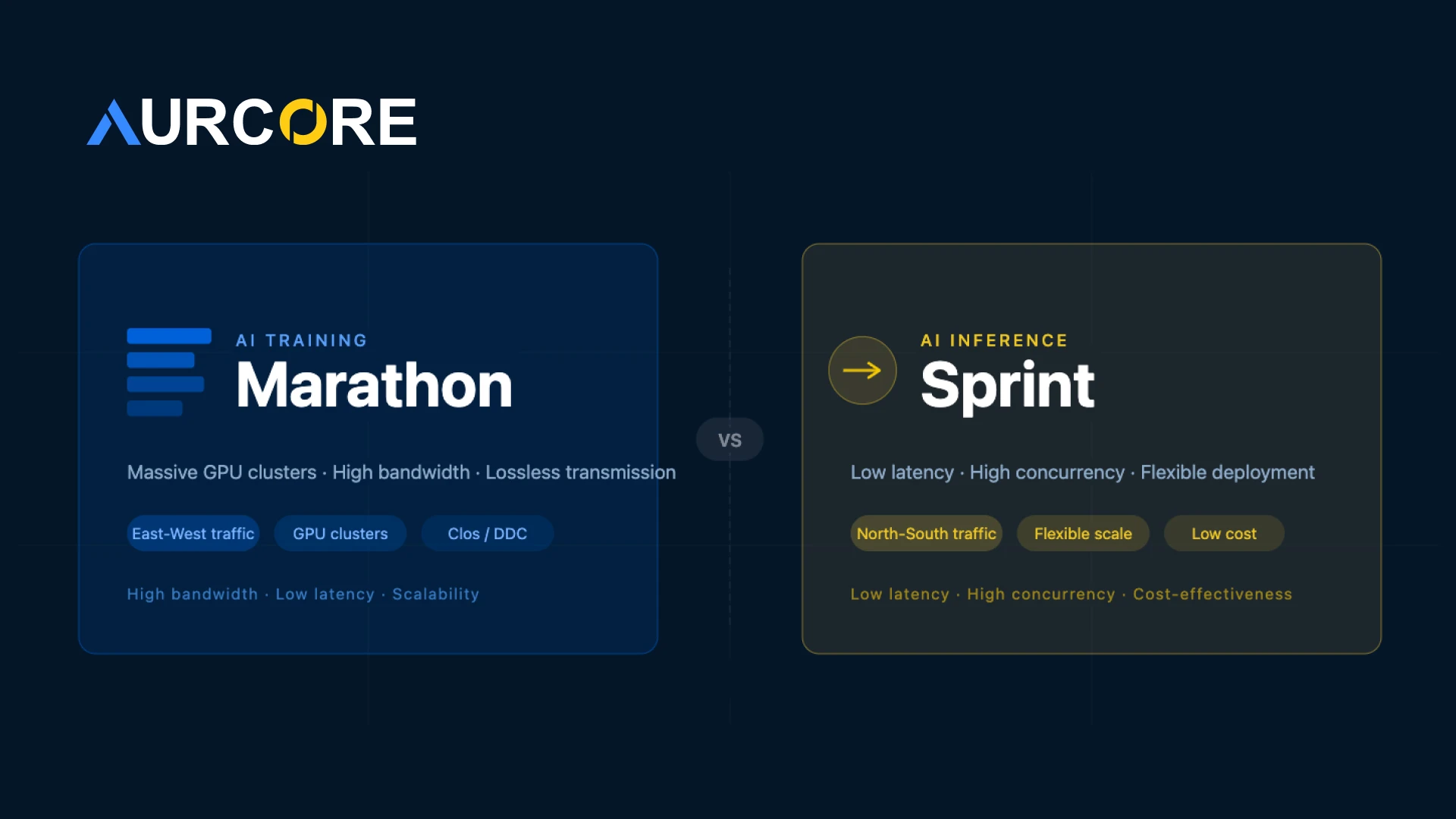 AURCORE

AI TRAINING
Marathon

Massive GPU clusters · High bandwidth · Lossless transmission

East-West traffic
GPU clusters
Clos / DDC

High bandwidth · Low latency · Scalability

VS

AI INFERENCE
Sprint

Low latency · High concurrency · Flexible deployment

North-South traffic
Flexible scale
Low cost

Low latency · High concurrency · Cost-effectiveness